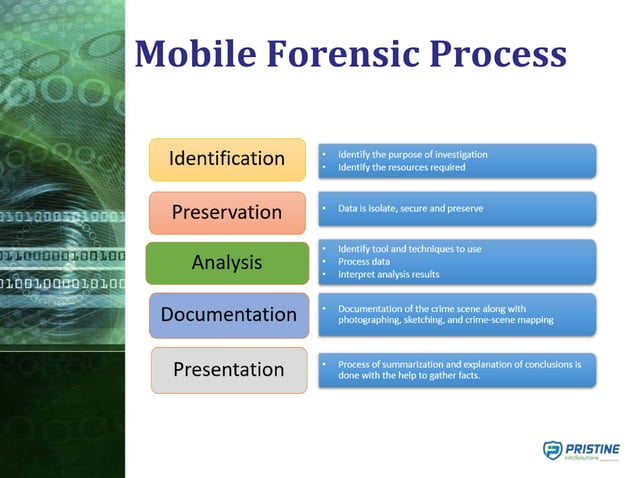 Mobile Forensic Process

Identification
• Identify the purpose of investigation
• Identify the resources required

Preservation
• Data is isolate, secure and preserve

Analysis
• Identify tool and techniques to use
• Process data
• Interpret analysis results

Documentation
• Documentation of the crime scene along with photographing, sketching, and crime-scene mapping

Presentation
• Process of summarization and explanation of conclusions is done with the help to gather facts.

PRISTINE
InfoSolutions